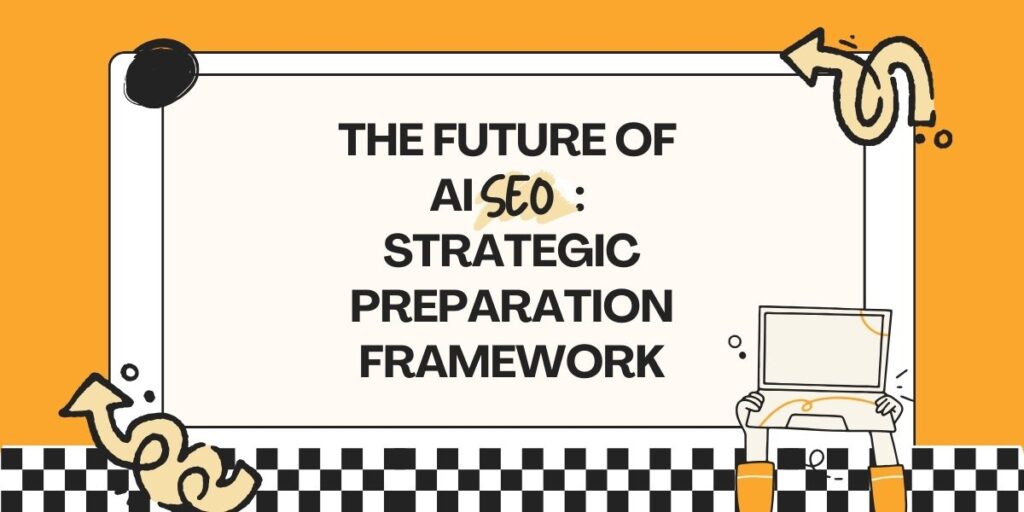 THE FUTURE OF AI SEO : STRATEGIC PREPARATION FRAMEWORK